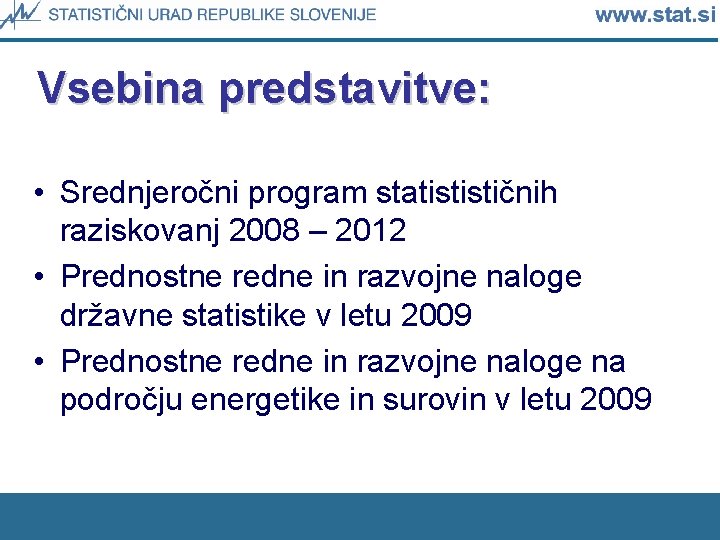 STATISTIČNI URAD REPUBLIKE SLOVENIJE www.stat.si

Vsebina predstavitve:

• Srednjeročni program statistističnih raziskovanj 2008 – 2012
• Prednostne redne in razvojne naloge državne statistike v letu 2009
• Prednostne redne in razvojne naloge na področju energetike in surovin v letu 2009